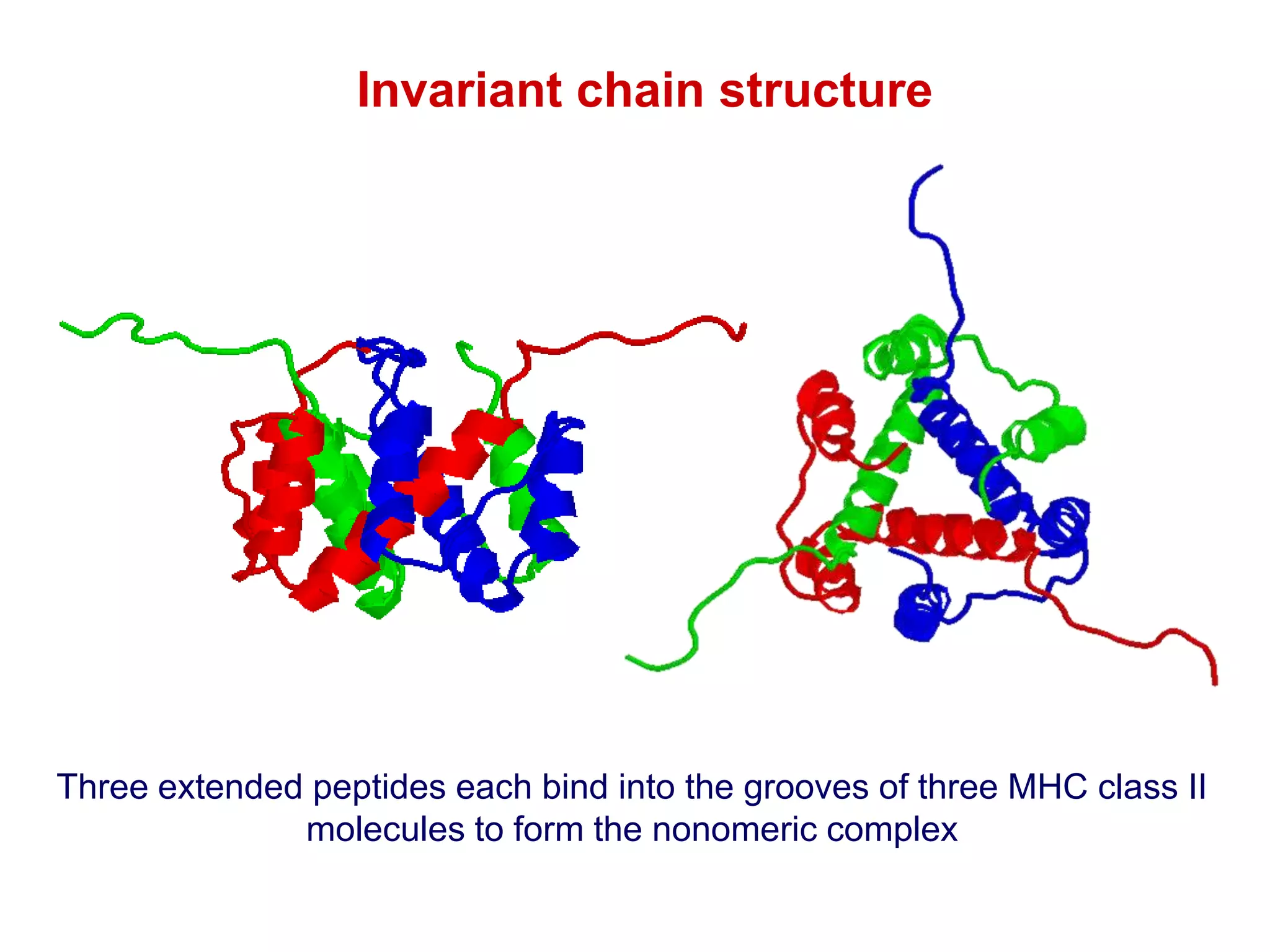 Invariant chain structure

Three extended peptides each bind into the grooves of three MHC class II molecules to form the nonomeric complex